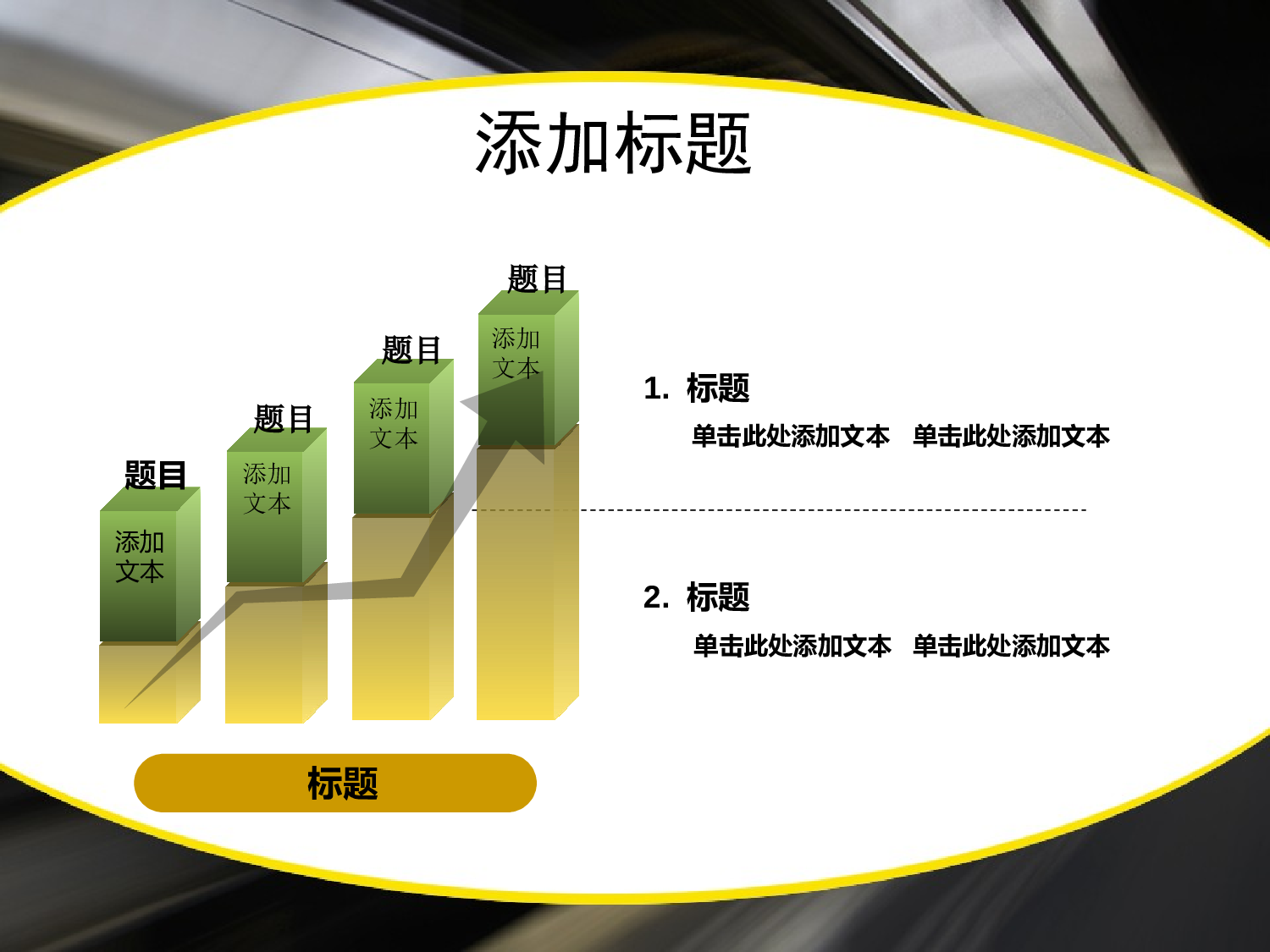 添加标题

题目
添加文本

题目
添加文本

题目
添加文本

题目
添加文本

标题

1. 标题

单击此处添加文本 单击此处添加文本

2. 标题

单击此处添加文本 单击此处添加文本